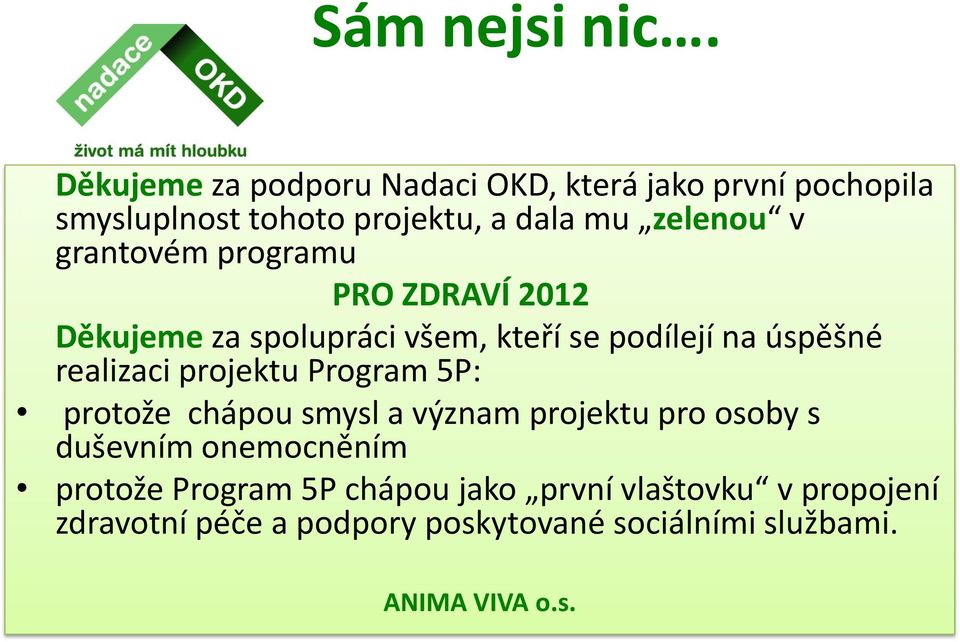 nadace OKD

život má mít hloubku

Sám nejsi nic….

Děkujeme za podporu Nadaci OKD, která jako první pochopila smysluplnost tohoto projektu, a dala mu „zelenou“ v grantovém programu

PRO ZDRAVÍ 2012

Děkujeme za spolupráci všem, kteří se podílejí na úspěšné realizaci projektu Program 5P:

• protože chápou smysl a význam projektu pro osoby s duševním onemocněním
• protože Program 5P chápou jako „první vlaštovku“ v propojení zdravotní péče a podpory poskytované sociálními službami.

ANIMA VIVA o.s.